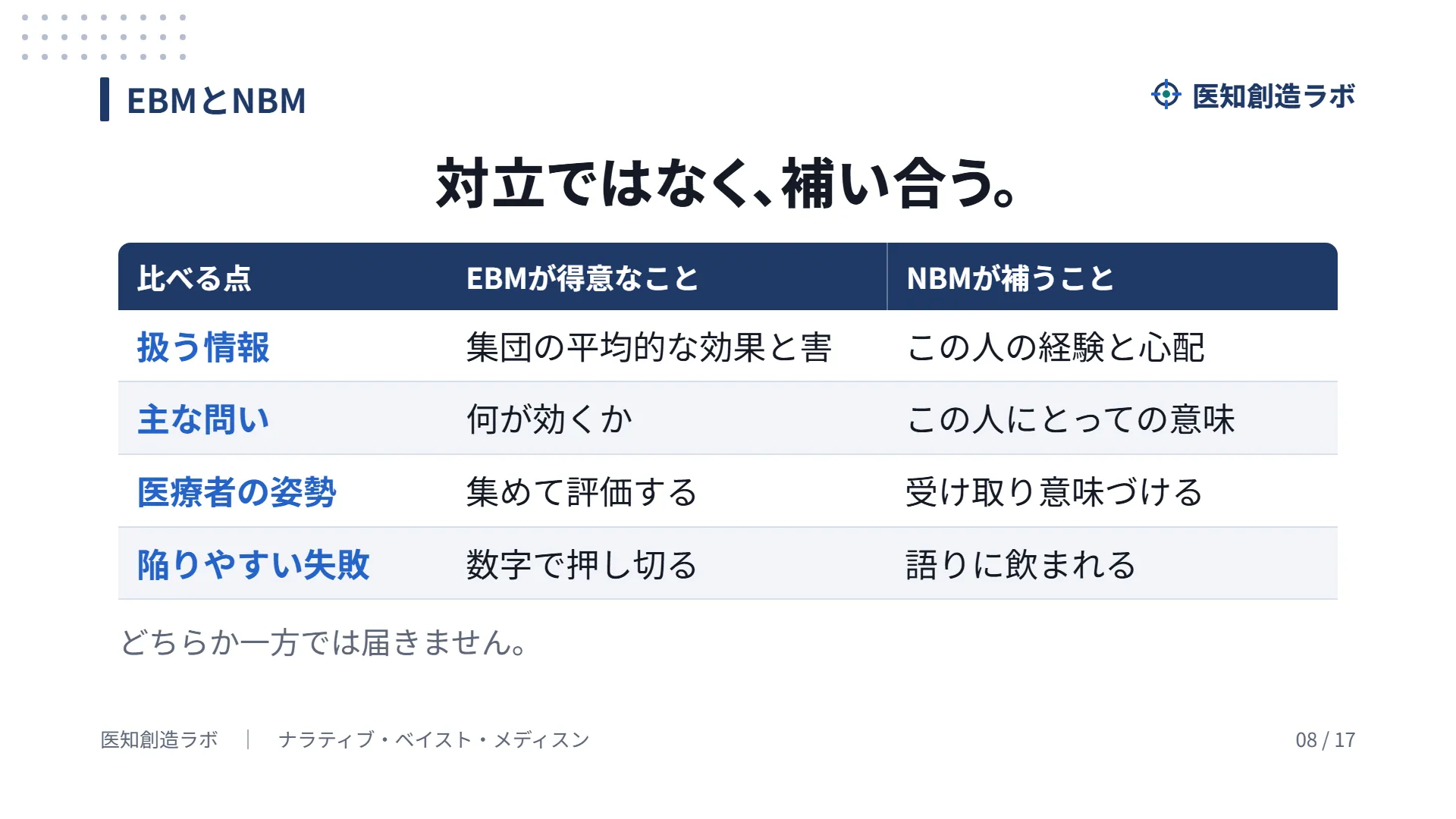 EBMとNBM

医知創造ラボ

対立ではなく、補い合う。

| 比べる点 | EBMが得意なこと | NBMが補うこと |
|---|---|---|
| 扱う情報 | 集団の平均的な効果と害 | この人の経験と心配 |
| 主な問い | 何が効くか | この人にとっての意味 |
| 医療者の姿勢 | 集めて評価する | 受け取り意味づける |
| 陥りやすい失敗 | 数字で押し切る | 語りに飲まれる |

どちらか一方では届きません。

医知創造ラボ | ナラティブ・ベイスト・メディスン

08 / 17